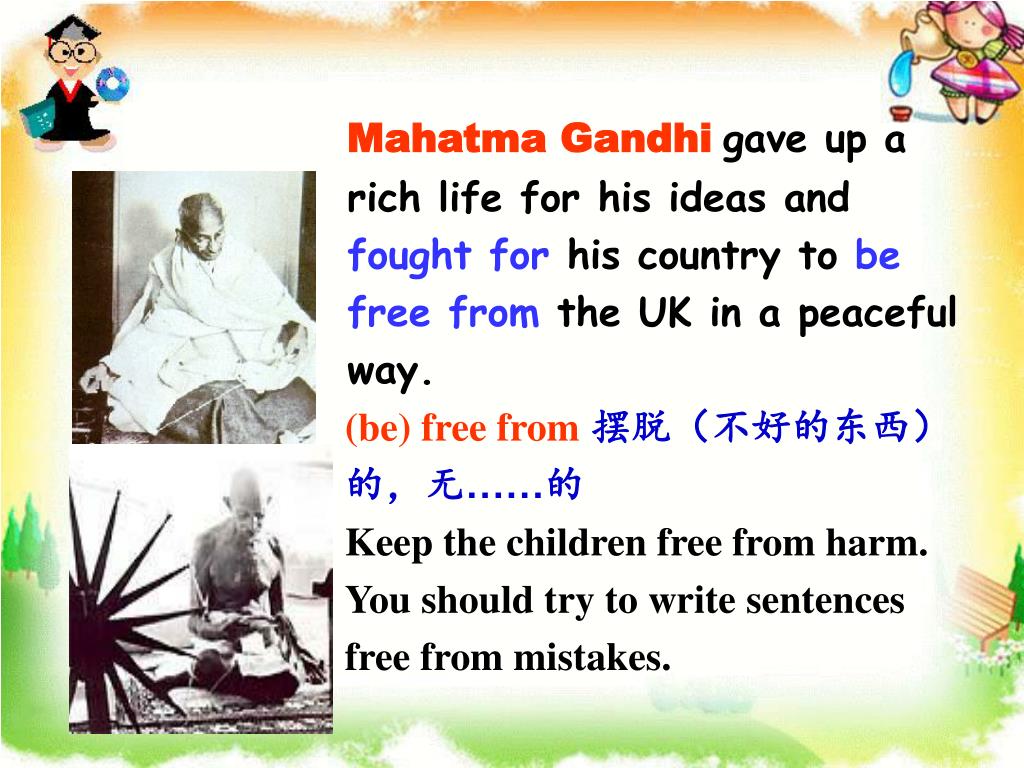 Mahatma Gandhi gave up a rich life for his ideas and fought for his country to be free from the UK in a peaceful way.

(be) free from 摆脱（不好的东西）的，无……的

Keep the children free from harm.

You should try to write sentences free from mistakes.